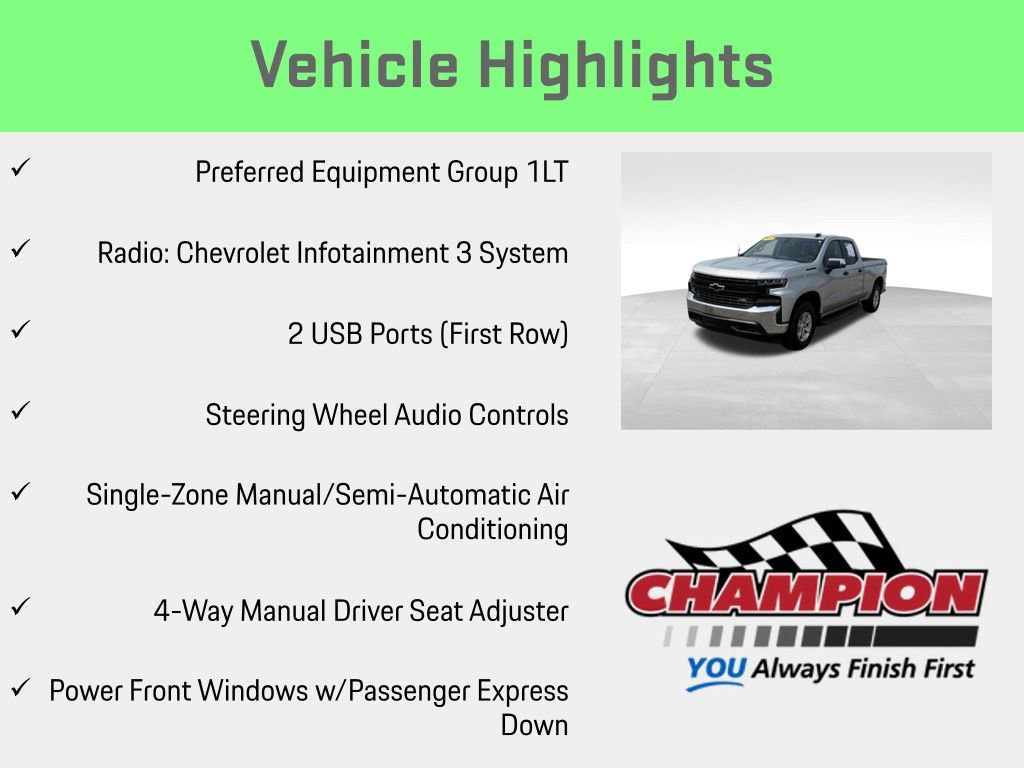 Vehicle Highlights

✓ Preferred Equipment Group 1LT

✓ Radio: Chevrolet Infotainment 3 System

✓ 2 USB Ports (First Row)

✓ Steering Wheel Audio Controls

✓ Single-Zone Manual/Semi-Automatic Air Conditioning

✓ 4-Way Manual Driver Seat Adjuster

✓ Power Front Windows w/Passenger Express Down

CHAMPION
YOU Always Finish First